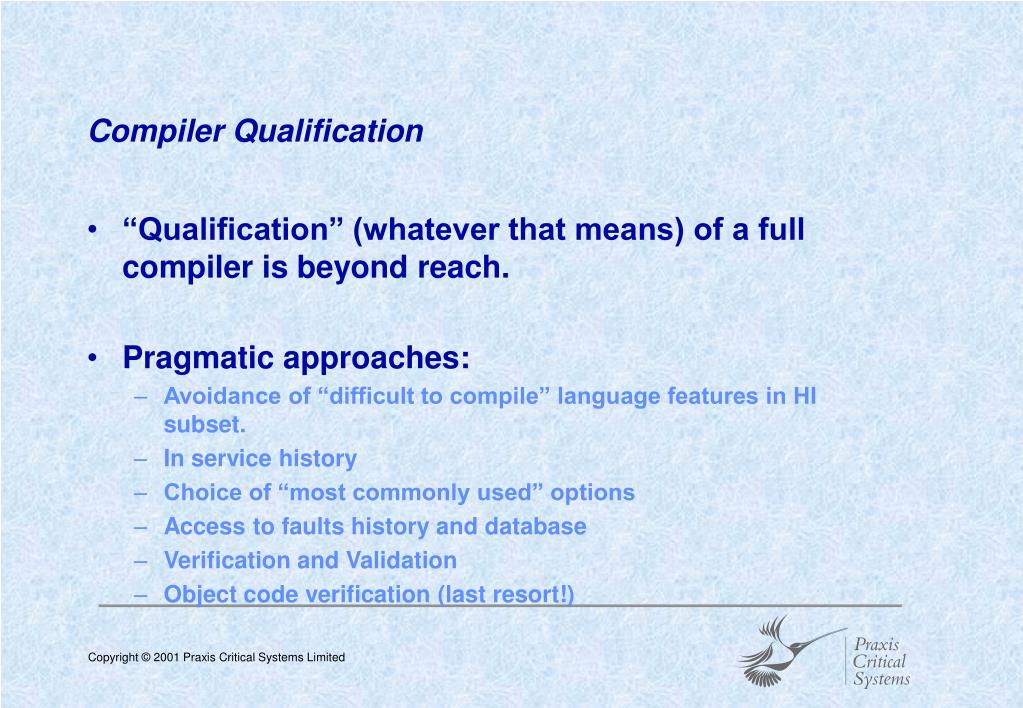 Compiler Qualification

• “Qualification” (whatever that means) of a full compiler is beyond reach.

• Pragmatic approaches:
– Avoidance of “difficult to compile” language features in HI subset.
– In service history
– Choice of “most commonly used” options
– Access to faults history and database
– Verification and Validation
– Object code verification (last resort!)

Copyright © 2001 Praxis Critical Systems Limited

Praxis
Critical
Systems